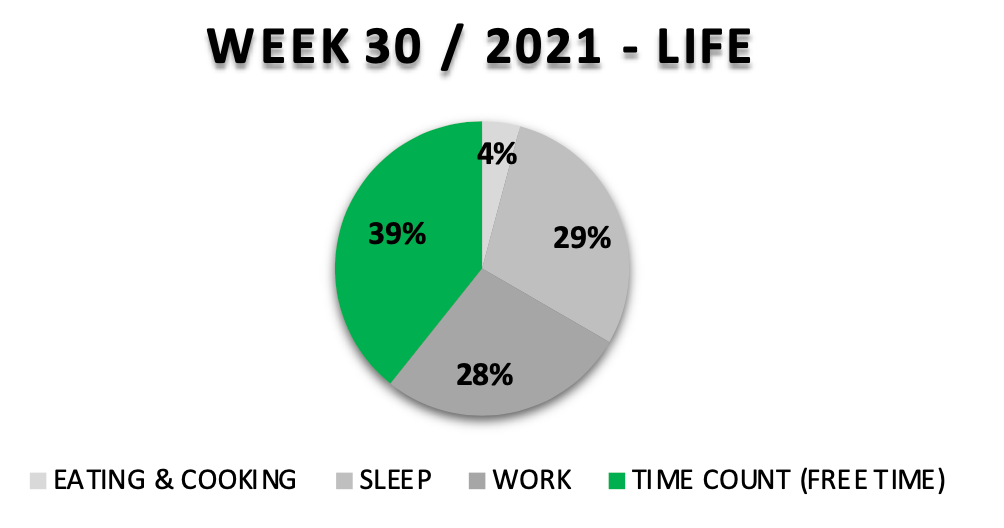 WEEK 30 / 2021 - LIFE

4%
29%
28%
39%

EATING & COOKING SLEEP WORK TIME COUNT (FREE TIME)